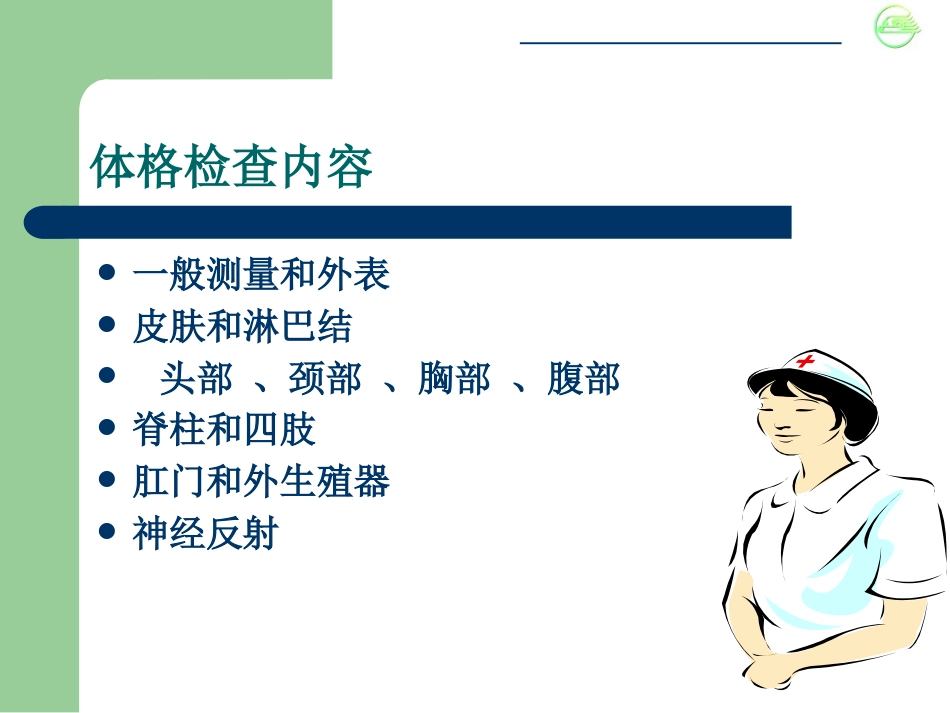 体格检查内容

- 一般测量和外表
- 皮肤和淋巴结
- 头部 、颈部 、胸部 、腹部
- 脊柱和四肢
- 肛门和外生殖器
- 神经反射